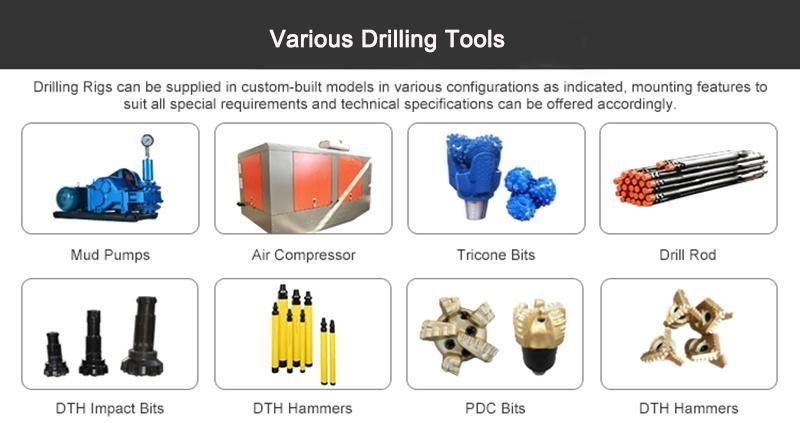 Various Drilling Tools

Drilling Rigs can be supplied in custom-built models in various configurations as indicated, mounting features to suit all special requirements and technical specifications can be offered accordingly.

Mud Pumps

Air Compressor

Tricone Bits

Drill Rod

DTH Impact Bits

DTH Hammers

PDC Bits

DTH Hammers